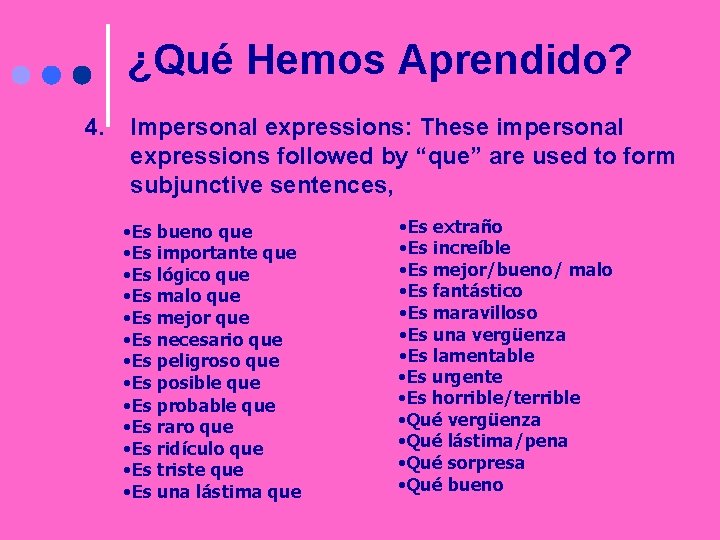 ¿Qué Hemos Aprendido?

4. Impersonal expressions: These impersonal expressions followed by “que” are used to form subjunctive sentences,

•Es bueno que
•Es importante que
•Es lógico que
•Es malo que
•Es mejor que
•Es necesario que
•Es peligroso que
•Es posible que
•Es probable que
•Es raro que
•Es ridículo que
•Es triste que
•Es una lástima que

•Es extraño
•Es increíble
•Es mejor/bueno/ malo
•Es fantástico
•Es maravilloso
•Es una vergüenza
•Es lamentable
•Es urgente
•Es horrible/terrible
•Qué vergüenza
•Qué lástima/pena
•Qué sorpresa
•Qué bueno